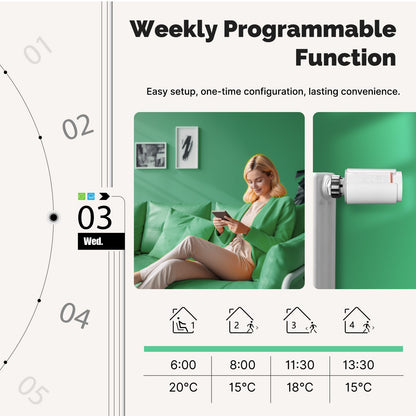 01

02

03
Wed.

04

05

Weekly Programmable Function

Easy setup, one-time configuration, lasting convenience.

1 2 3 4

| 6:00 | 8:00 | 11:30 | 13:30 |
|---|---|---|---|
| 20°C | 15°C | 18°C | 15°C |